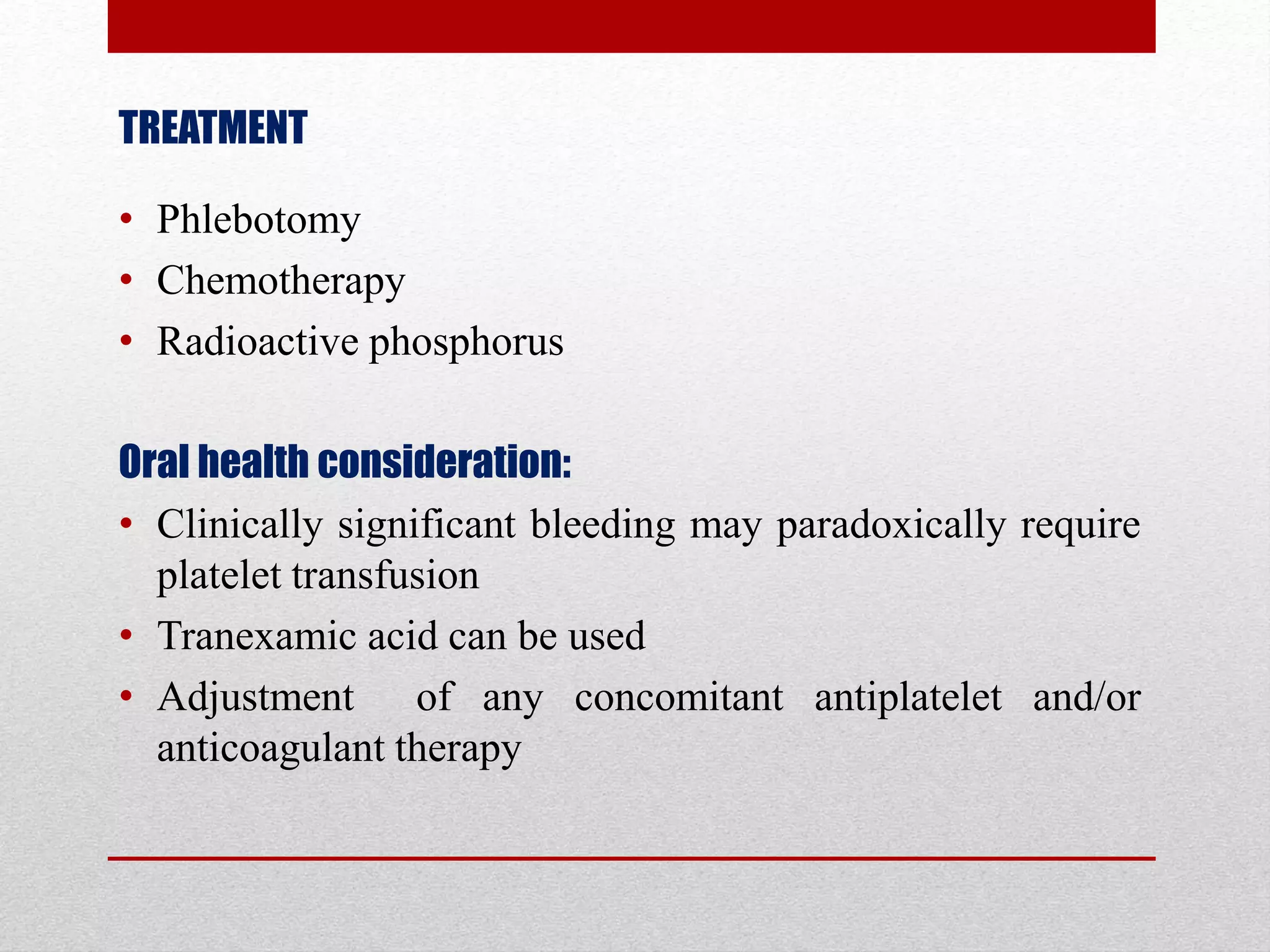 TREATMENT

• Phlebotomy
• Chemotherapy
• Radioactive phosphorus

Oral health consideration:

• Clinically significant bleeding may paradoxically require platelet transfusion
• Tranexamic acid can be used
• Adjustment of any concomitant antiplatelet and/or anticoagulant therapy